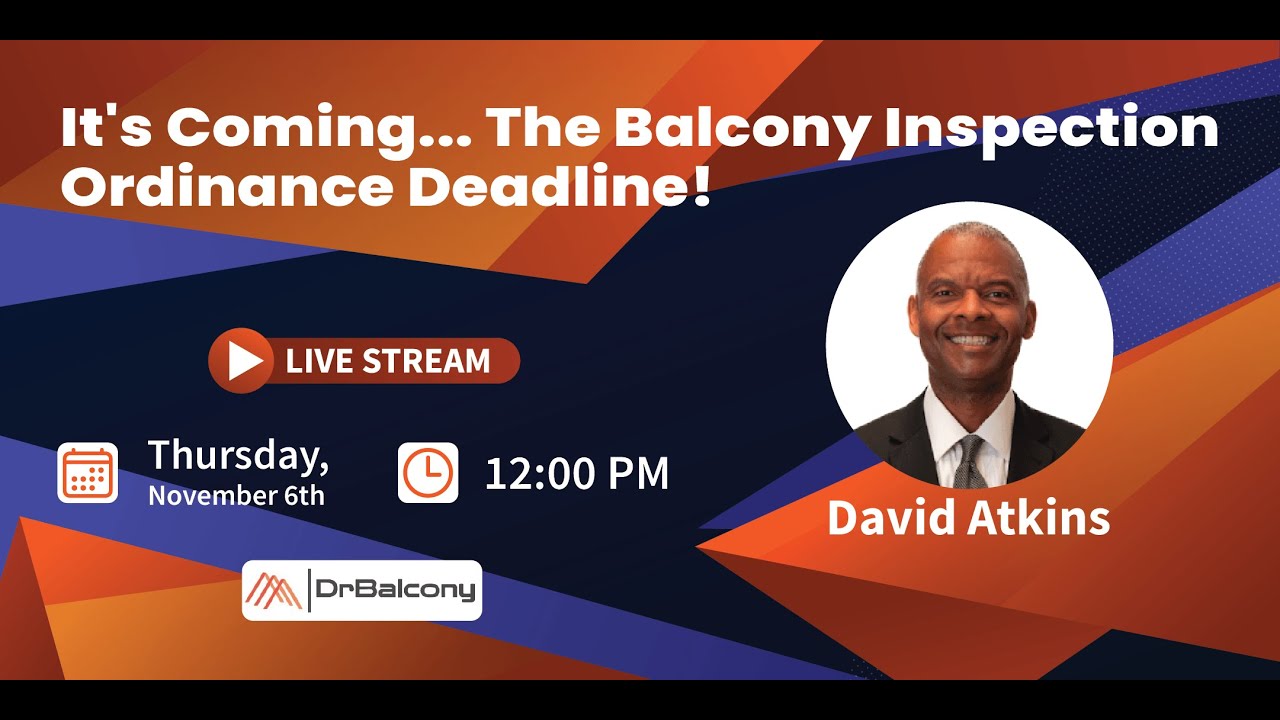 It's Coming... The Balcony Inspection Ordinance Deadline!

LIVE STREAM

Thursday, November 6th

12:00 PM

David Atkins

DrBalcony